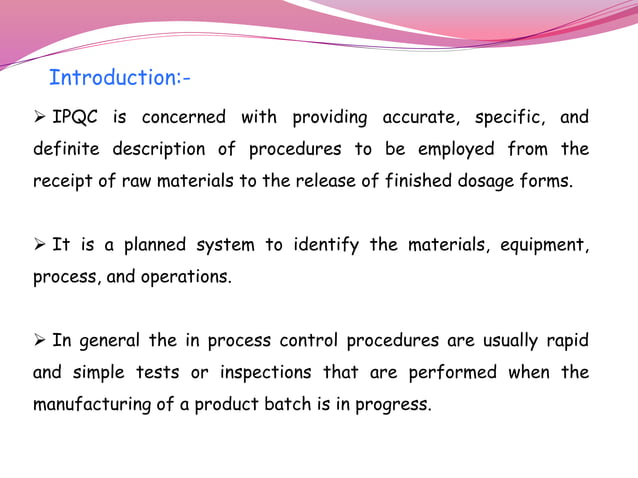 Introduction:-

➢ IPQC is concerned with providing accurate, specific, and definite description of procedures to be employed from the receipt of raw materials to the release of finished dosage forms.

➢ It is a planned system to identify the materials, equipment, process, and operations.

➢ In general the in process control procedures are usually rapid and simple tests or inspections that are performed when the manufacturing of a product batch is in progress.